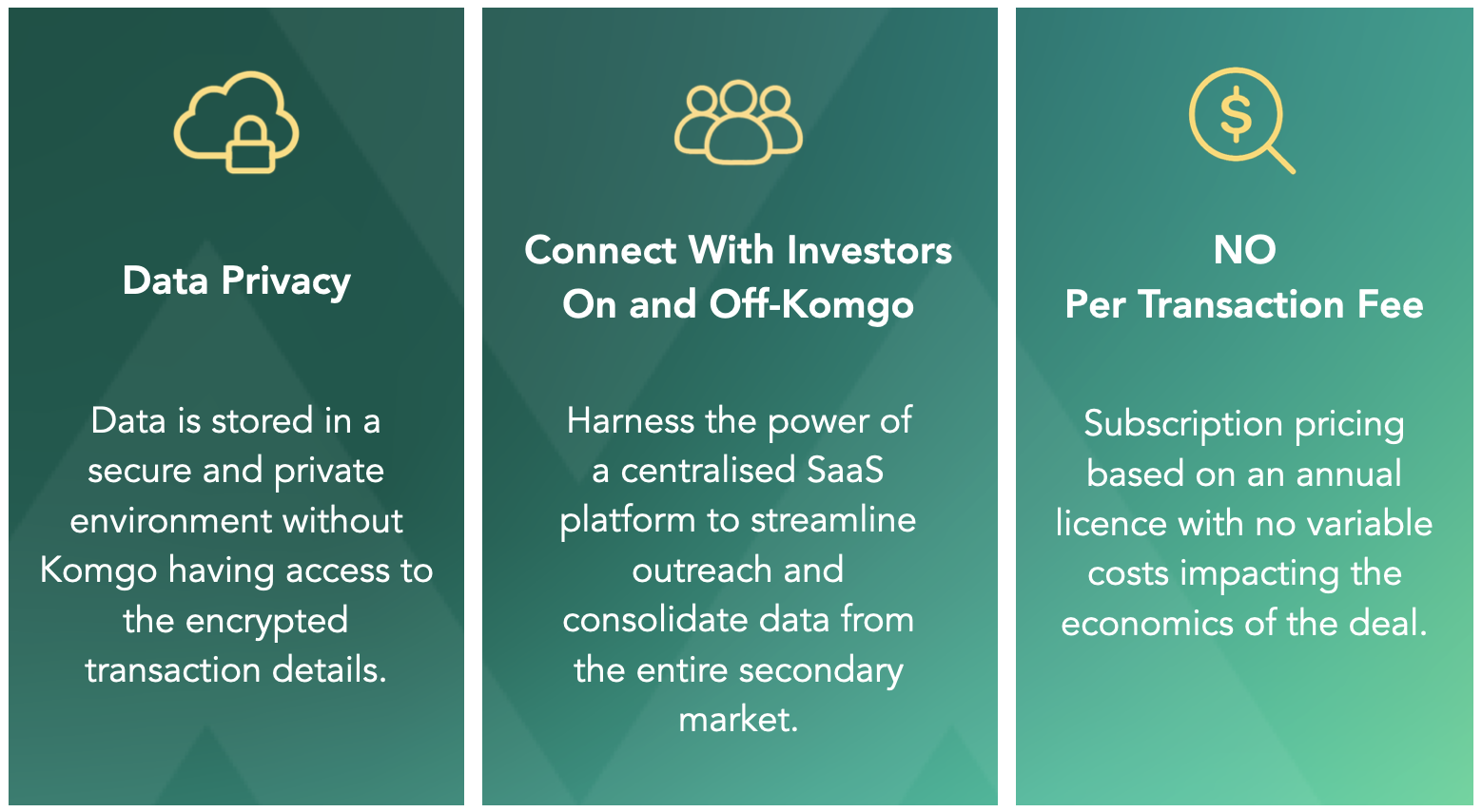 Data Privacy

Data is stored in a secure and private environment without Komgo having access to the encrypted transaction details.

Connect With Investors On and Off-Komgo

Harness the power of a centralised SaaS platform to streamline outreach and consolidate data from the entire secondary market.

NO
Per Transaction Fee

Subscription pricing based on an annual licence with no variable costs impacting the economics of the deal.